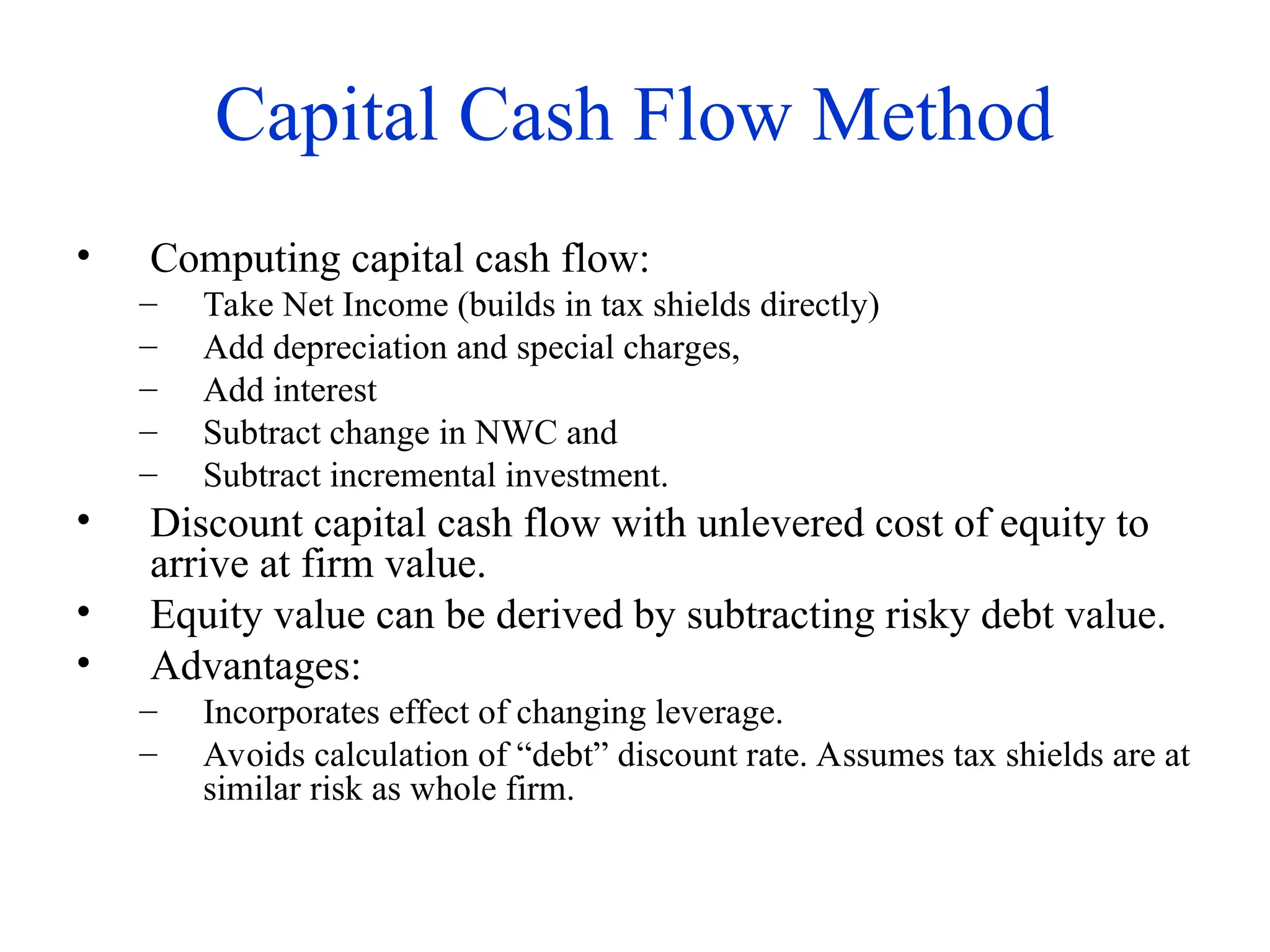 Capital Cash Flow Method

• Computing capital cash flow:
– Take Net Income (builds in tax shields directly)
– Add depreciation and special charges,
– Add interest
– Subtract change in NWC and
– Subtract incremental investment.
• Discount capital cash flow with unlevered cost of equity to arrive at firm value.
• Equity value can be derived by subtracting risky debt value.
• Advantages:
– Incorporates effect of changing leverage.
– Avoids calculation of “debt” discount rate. Assumes tax shields are at similar risk as whole firm.